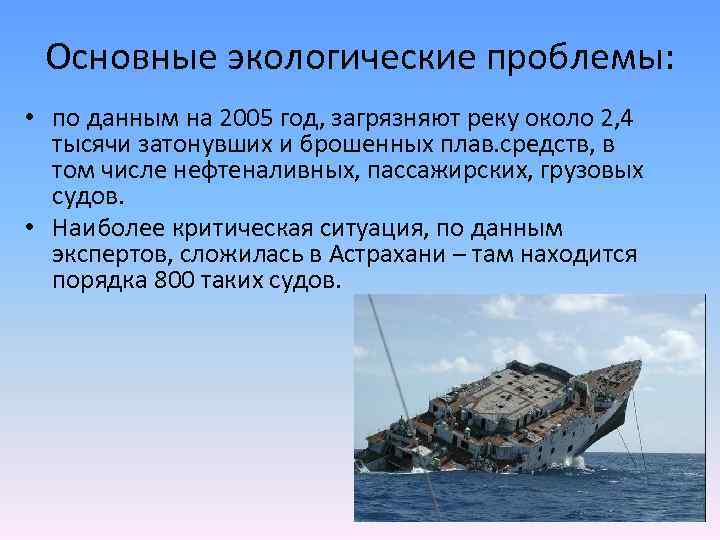 Основные экологические проблемы:

• по данным на 2005 год, загрязняют реку около 2,4 тысячи затонувших и брошенных плав.средств, в том числе нефтеналивных, пассажирских, грузовых судов.

• Наиболее критическая ситуация, по данным экспертов, сложилась в Астрахани – там находится порядка 800 таких судов.